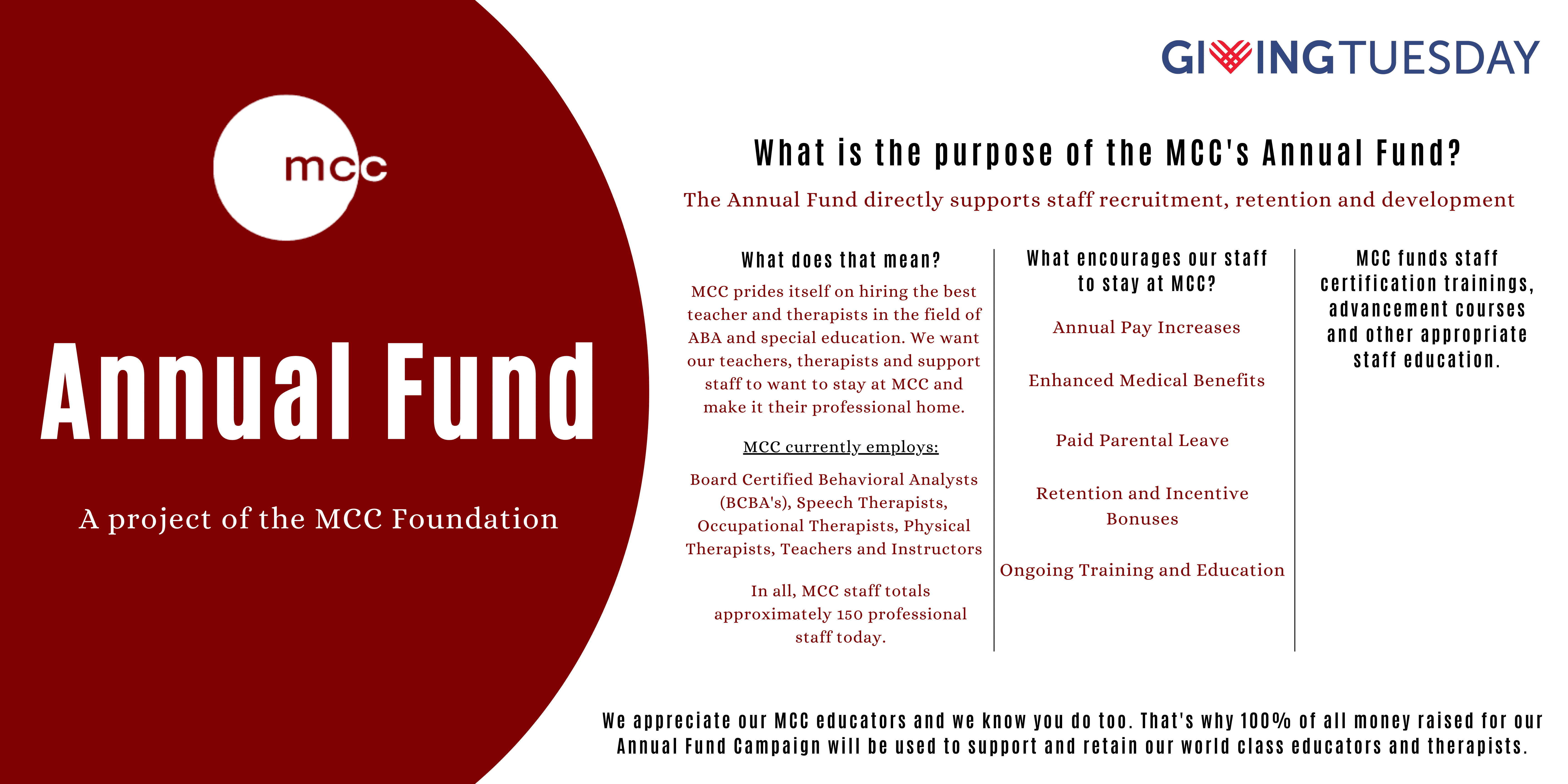 mcc

Annual Fund

A project of the MCC Foundation

GIVINGTUESDAY

What is the purpose of the MCC's Annual Fund?

The Annual Fund directly supports staff recruitment, retention and development

What does that mean?

MCC prides itself on hiring the best teacher and therapists in the field of ABA and special education. We want our teachers, therapists and support staff to want to stay at MCC and make it their professional home.

MCC currently employs:

Board Certified Behavioral Analysts (BCBA's), Speech Therapists, Occupational Therapists, Physical Therapists, Teachers and Instructors

In all, MCC staff totals approximately 150 professional staff today.

What encourages our staff to stay at MCC?

Annual Pay Increases

Enhanced Medical Benefits

Paid Parental Leave

Retention and Incentive Bonuses

Ongoing Training and Education

MCC funds staff certification trainings, advancement courses and other appropriate staff education.

We appreciate our MCC educators and we know you do too. That's why 100% of all money raised for our Annual Fund Campaign will be used to support and retain our world class educators and therapists.